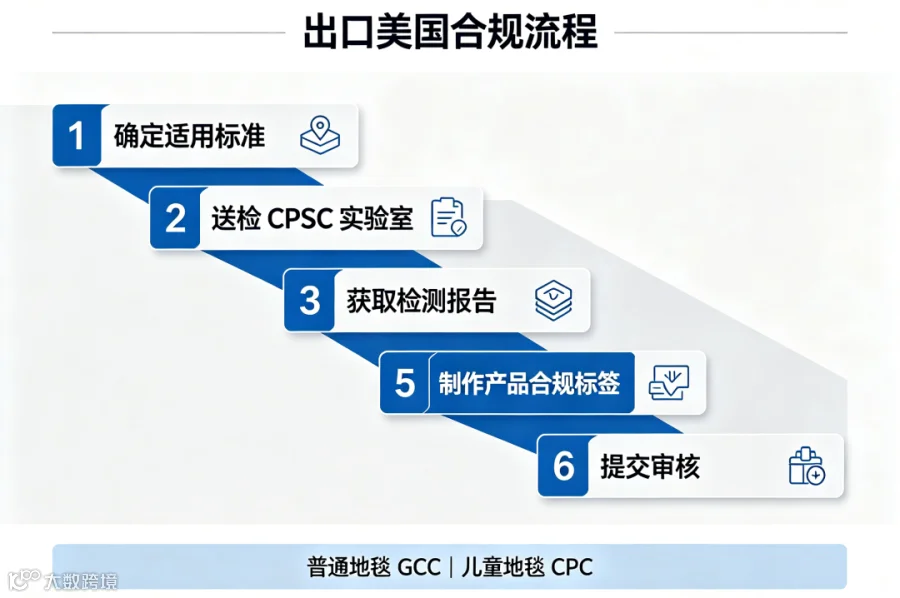 出口美国合规流程

1 确定适用标准

2 送检 CPSC 实验室

3 获取检测报告

5 制作产品合规标签

6 提交审核

普通地毯 GCC | 儿童地毯 CPC

大数跨境